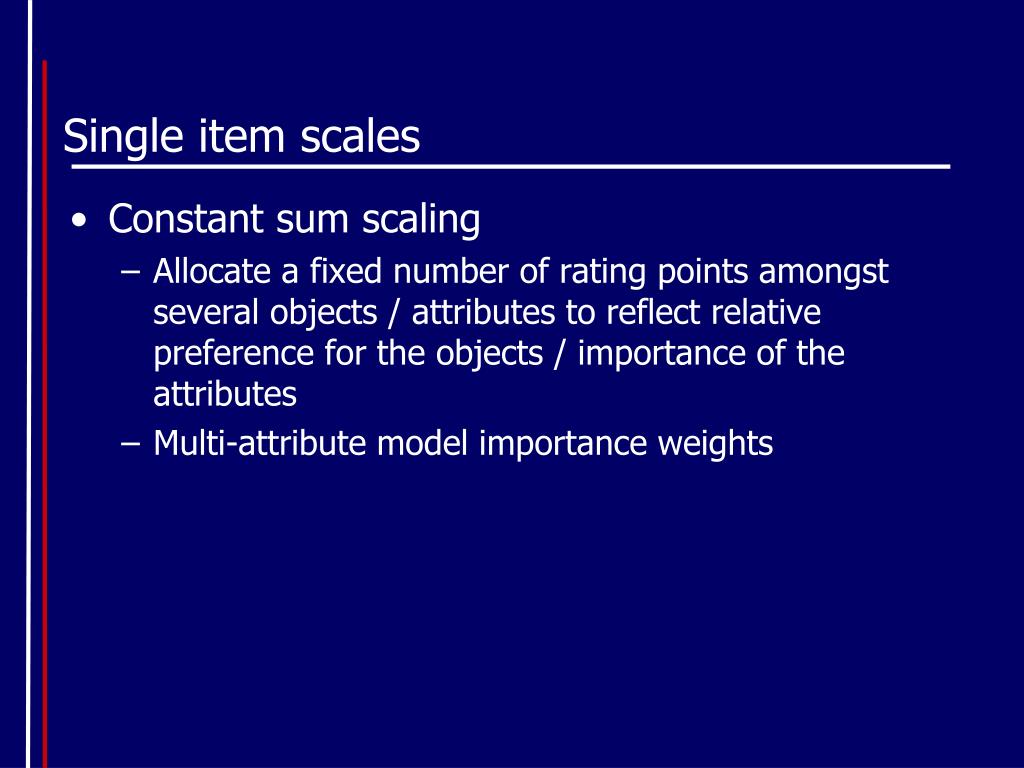 Single item scales

• Constant sum scaling
  – Allocate a fixed number of rating points amongst several objects / attributes to reflect relative preference for the objects / importance of the attributes
  – Multi-attribute model importance weights